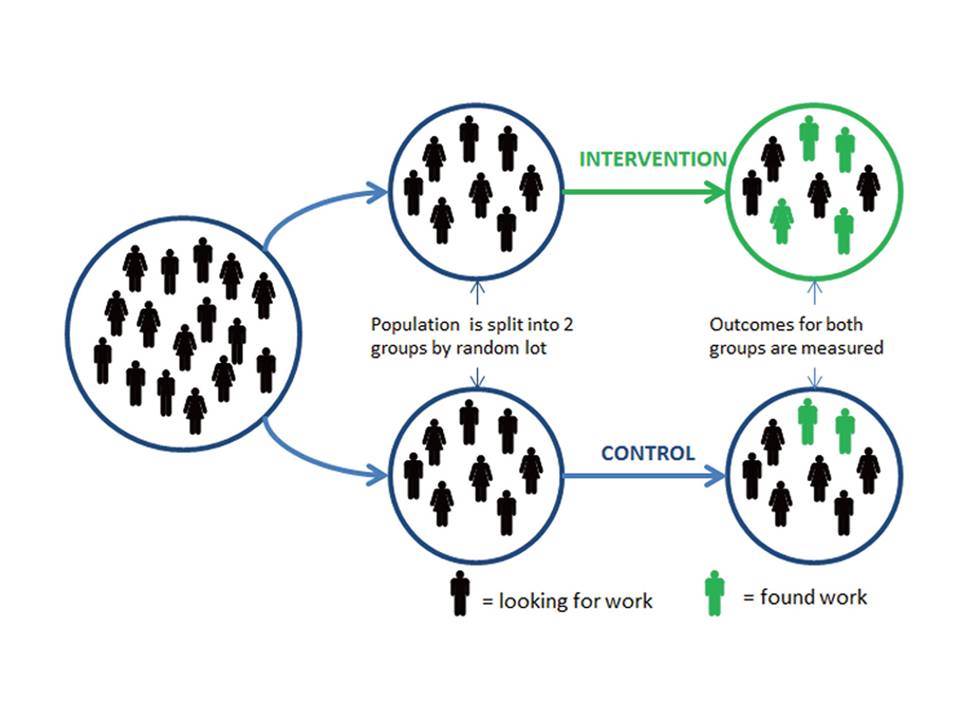 INTERVENTION

Population is split into 2 groups by random lot

Outcomes for both groups are measured

CONTROL

= looking for work

= found work